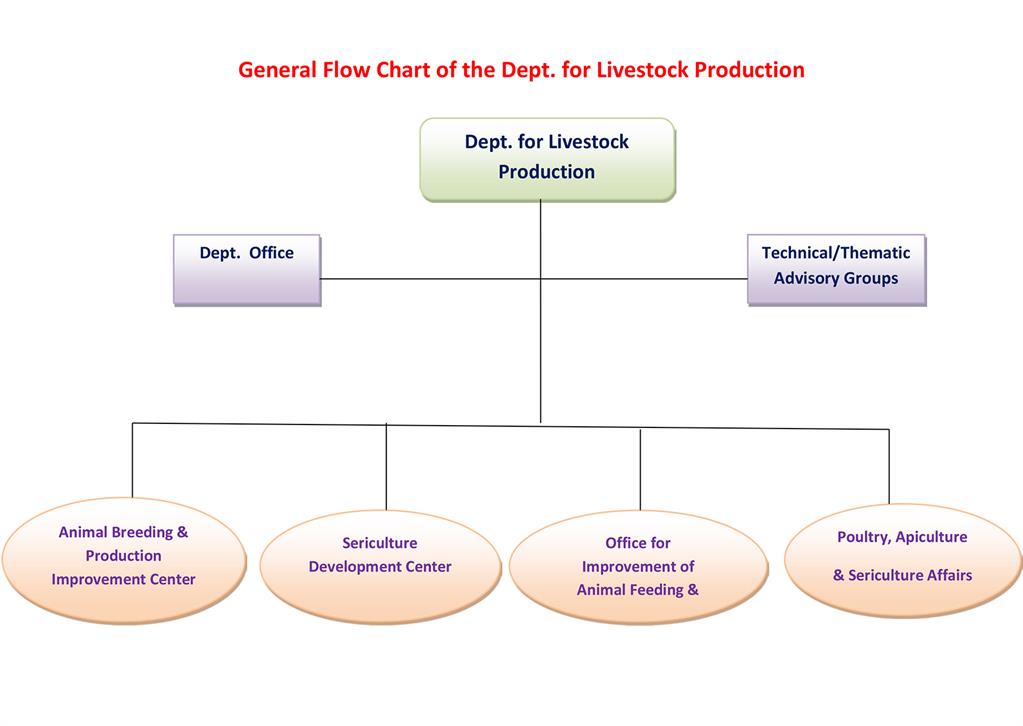 General Flow Chart of the Dept. for Livestock Production

Dept. for Livestock Production

Dept. Office

Technical/Thematic Advisory Groups

Animal Breeding & Production Improvement Center

Sericulture Development Center

Office for Improvement of Animal Feeding &

Poultry, Apiculture

& Sericulture Affairs